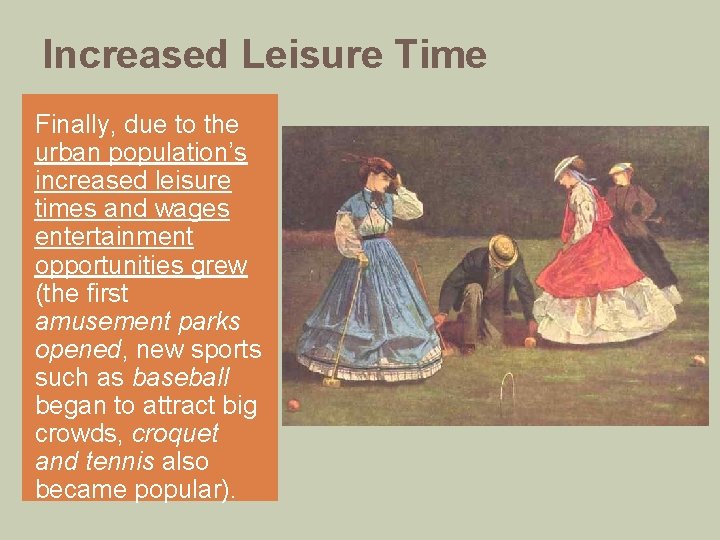 Increased Leisure Time

Finally, due to the urban population's increased leisure times and wages entertainment opportunities grew (the first amusement parks opened, new sports such as baseball began to attract big crowds, croquet and tennis also became popular).